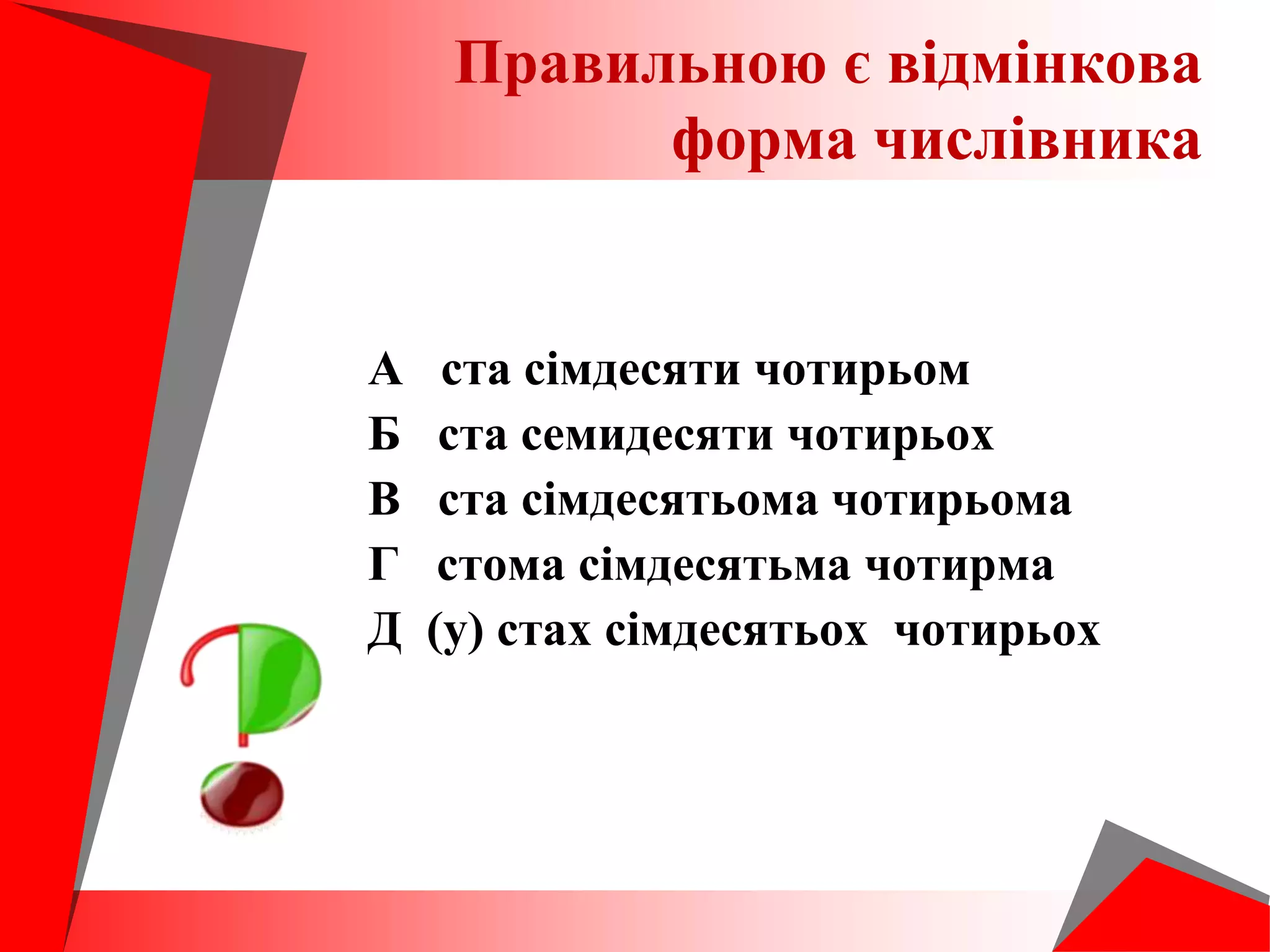 Правильною є відмінкова форма числівника

А ста сімдесяти чотирьом
Б ста семидесяти чотирьох
В ста сімдесятьома чотирьома
Г стома сімдесятьма чотирма
Д (у) стах сімдесятьох чотирьох